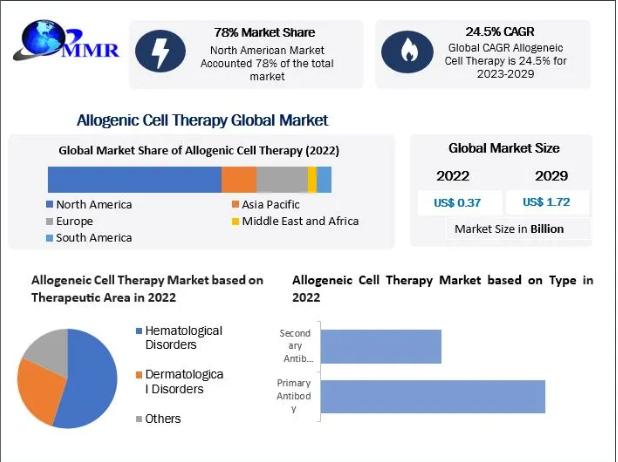 MMR

78% Market Share
North American Market Accounted 78% of the total market

24.5% CAGR
Global CAGR Allogeneic Cell Therapy is 24.5% for 2023-2029

Allogenic Cell Therapy Global Market

Global Market Share of Allogenic Cell Therapy (2022)

North America
Asia Pacific
Europe
Middle East and Africa
South America

Global Market Size

| 2022 | 2029 |
|---|---|
| US$ 0.37 | US$ 1.72 |

Market Size in Billion

Allogeneic Cell Therapy Market based on Therapeutic Area in 2022

Hematological Disorders
Dermatological Disorders
Others

Allogeneic Cell Therapy Market based on Type in 2022

Secondary Antib...
Primary Antibody